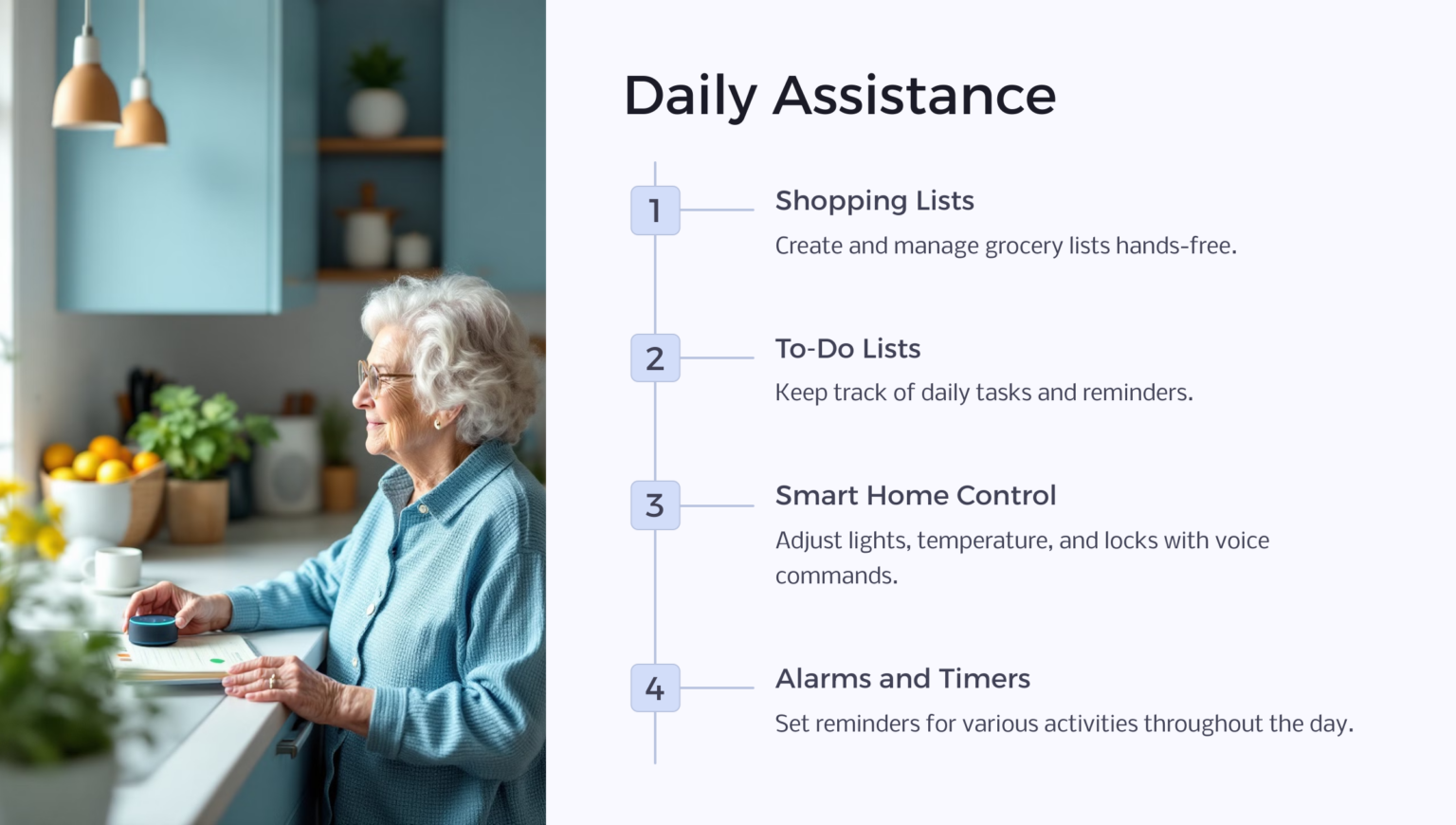 Daily Assistance

1

Shopping Lists

Create and manage grocery lists hands-free.

2

To-Do Lists

Keep track of daily tasks and reminders.

3

Smart Home Control

Adjust lights, temperature, and locks with voice commands.

4

Alarms and Timers

Set reminders for various activities throughout the day.